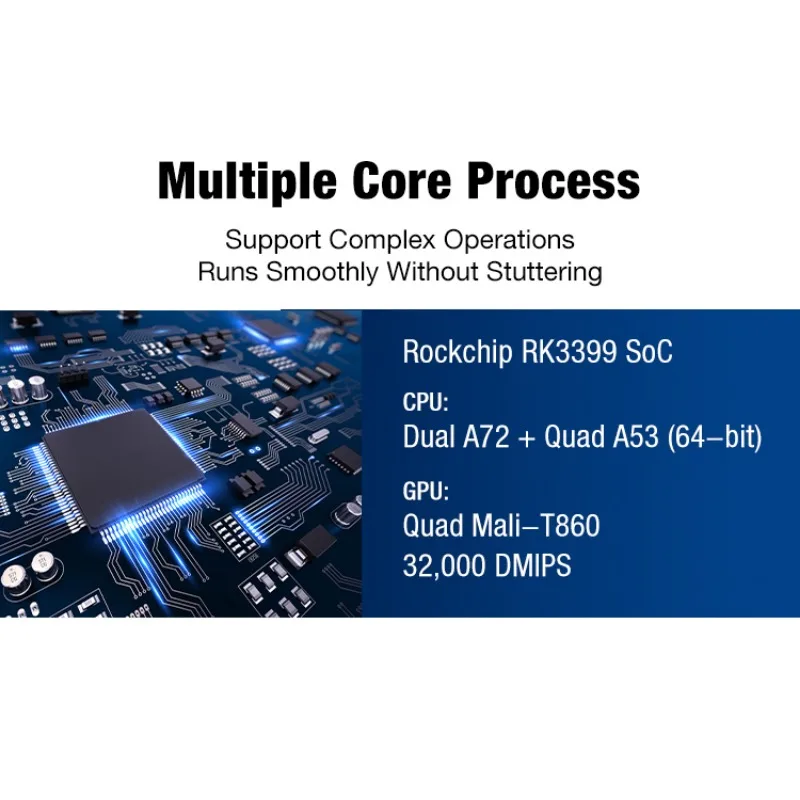 Multiple Core Process

Support Complex Operations
Runs Smoothly Without Stuttering

Rockchip RK3399 SoC

CPU:
Dual A72 + Quad A53 (64–bit)

GPU:
Quad Mali–T860
32,000 DMIPS